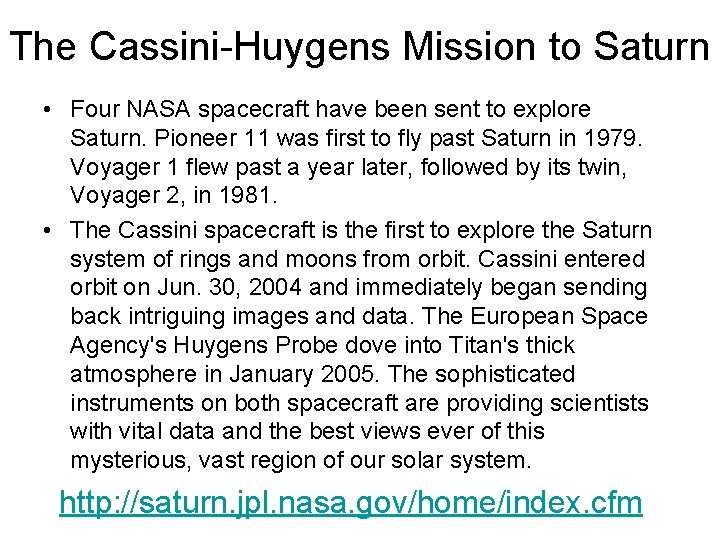 The Cassini-Huygens Mission to Saturn

• Four NASA spacecraft have been sent to explore Saturn. Pioneer 11 was first to fly past Saturn in 1979. Voyager 1 flew past a year later, followed by its twin, Voyager 2, in 1981.

• The Cassini spacecraft is the first to explore the Saturn system of rings and moons from orbit. Cassini entered orbit on Jun. 30, 2004 and immediately began sending back intriguing images and data. The European Space Agency's Huygens Probe dove into Titan's thick atmosphere in January 2005. The sophisticated instruments on both spacecraft are providing scientists with vital data and the best views ever of this mysterious, vast region of our solar system.

http://saturn.jpl.nasa.gov/home/index.cfm